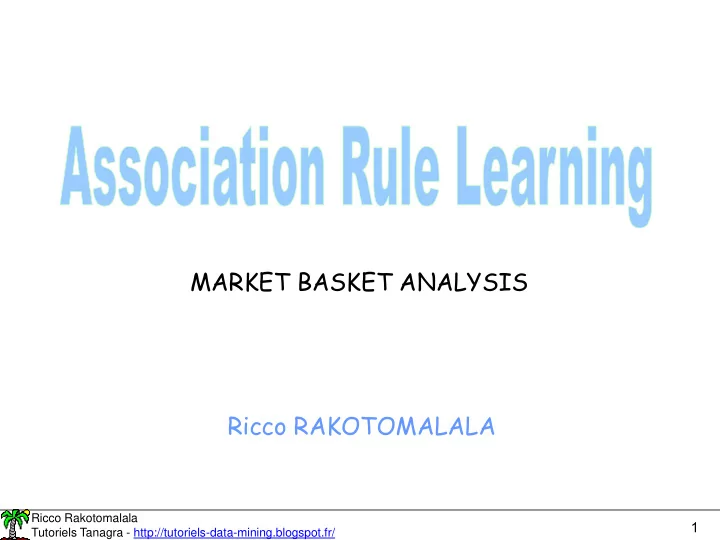 Association Rule Learning

MARKET BASKET ANALYSIS

Ricco RAKOTOMALALA

Ricco Rakotomalala
Tutoriels Tanagra - http://tutoriels-data-mining.blogspot.fr/

1